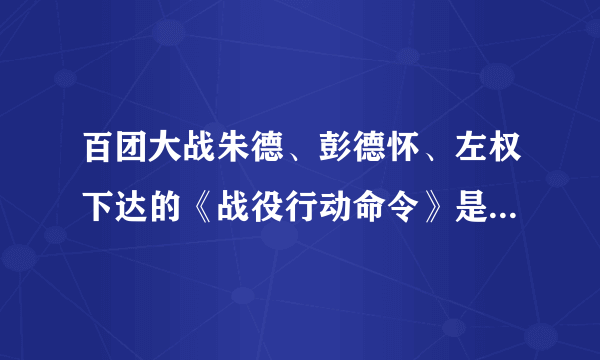 百团大战朱德、彭德怀、左权下达的《战役行动命令》是...